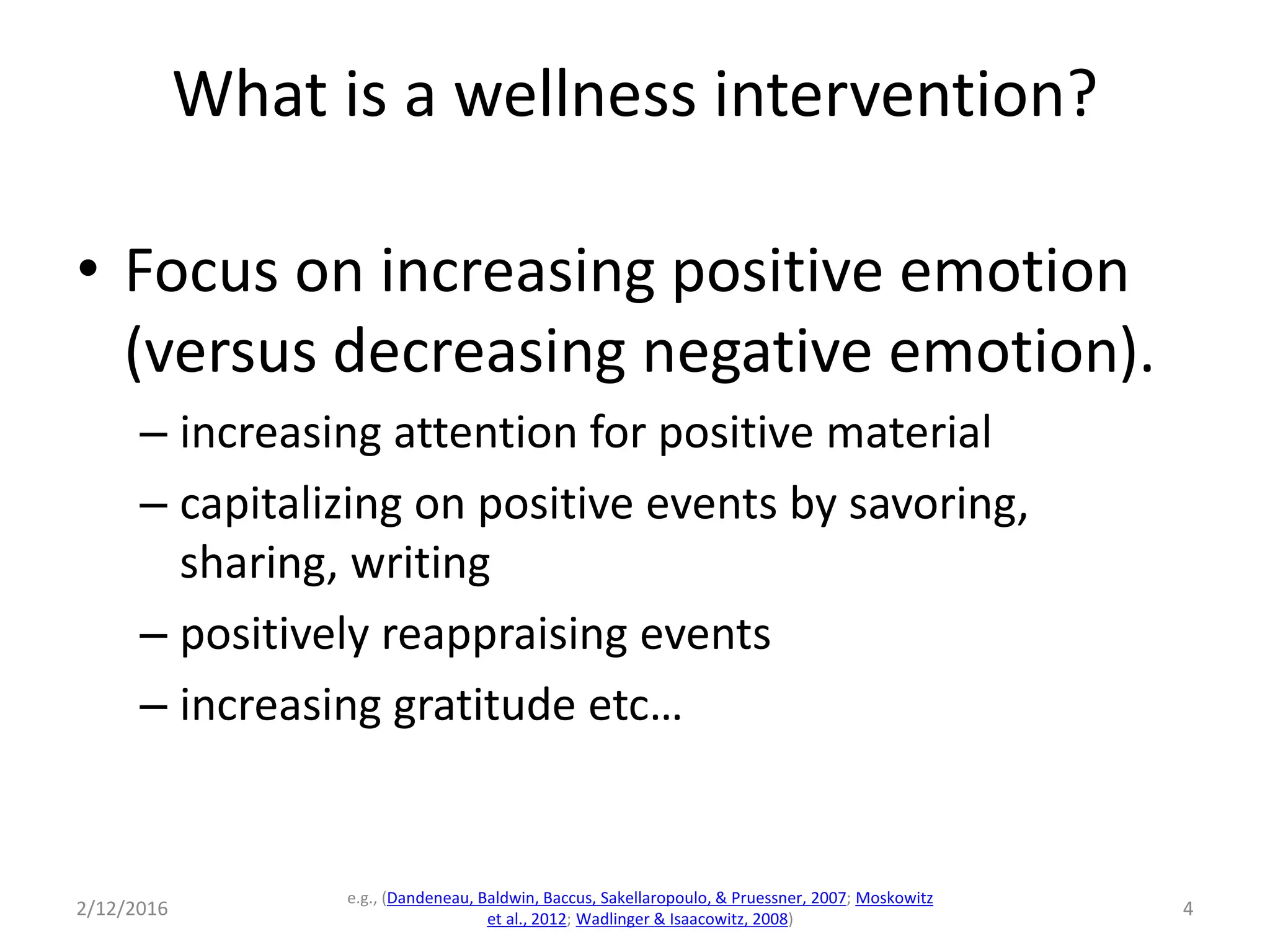 What is a wellness intervention?

• Focus on increasing positive emotion (versus decreasing negative emotion).
– increasing attention for positive material
– capitalizing on positive events by savoring, sharing, writing
– positively reappraising events
– increasing gratitude etc…

2/12/2016

e.g., (Dandeneau, Baldwin, Baccus, Sakellaropoulo, & Pruessner, 2007; Moskowitz et al., 2012; Wadlinger & Isaacowitz, 2008)

4